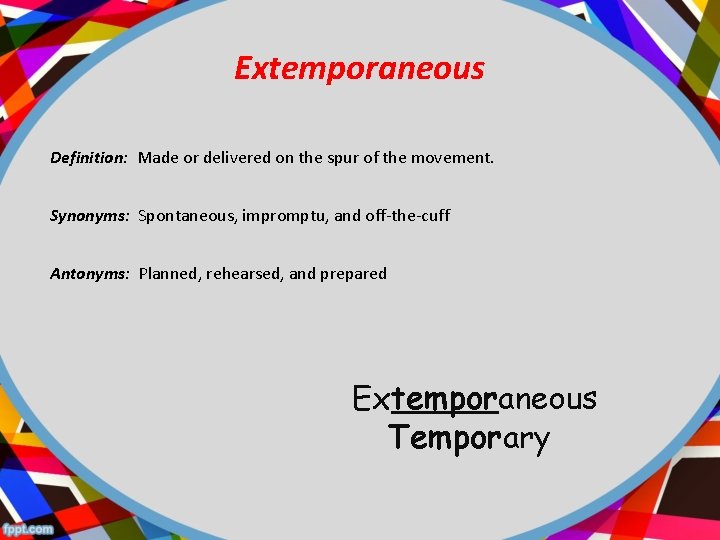 Extemporaneous

Definition: Made or delivered on the spur of the movement.

Synonyms: Spontaneous, impromptu, and off-the-cuff

Antonyms: Planned, rehearsed, and prepared

Extemporaneous
Temporary

fppt.com